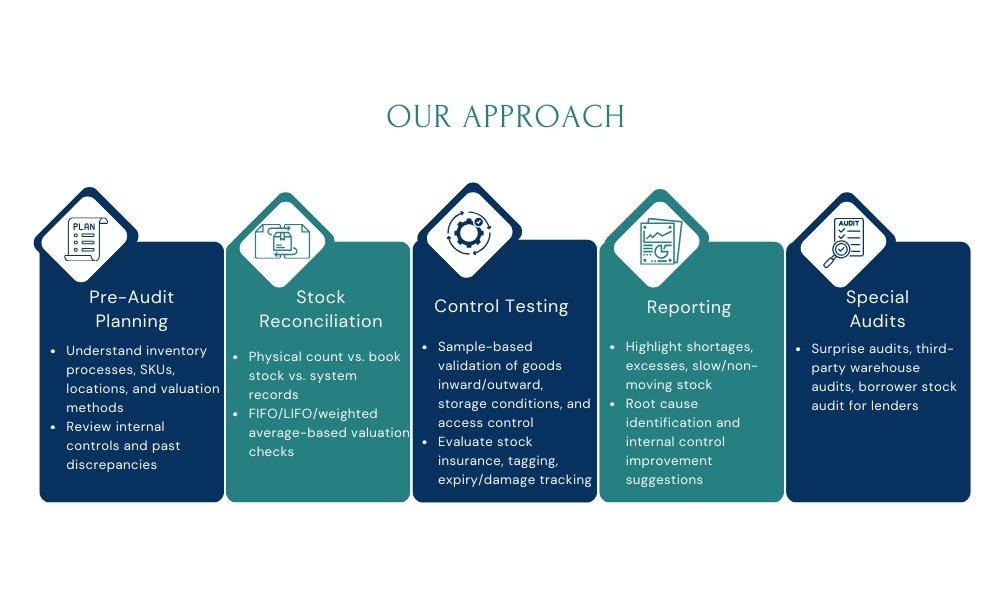 OUR APPROACH

PLAN

Pre-Audit Planning

- Understand inventory processes, SKUs, locations, and valuation methods
- Review internal controls and past discrepancies

Stock Reconciliation

- Physical count vs. book stock vs. system records
- FIFO/LIFO/weighted average-based valuation checks

Control Testing

- Sample-based validation of goods inward/outward, storage conditions, and access control
- Evaluate stock insurance, tagging, expiry/damage tracking

Reporting

- Highlight shortages, excesses, slow/non-moving stock
- Root cause identification and internal control improvement suggestions

AUDIT

Special Audits

- Surprise audits, third-party warehouse audits, borrower stock audit for lenders